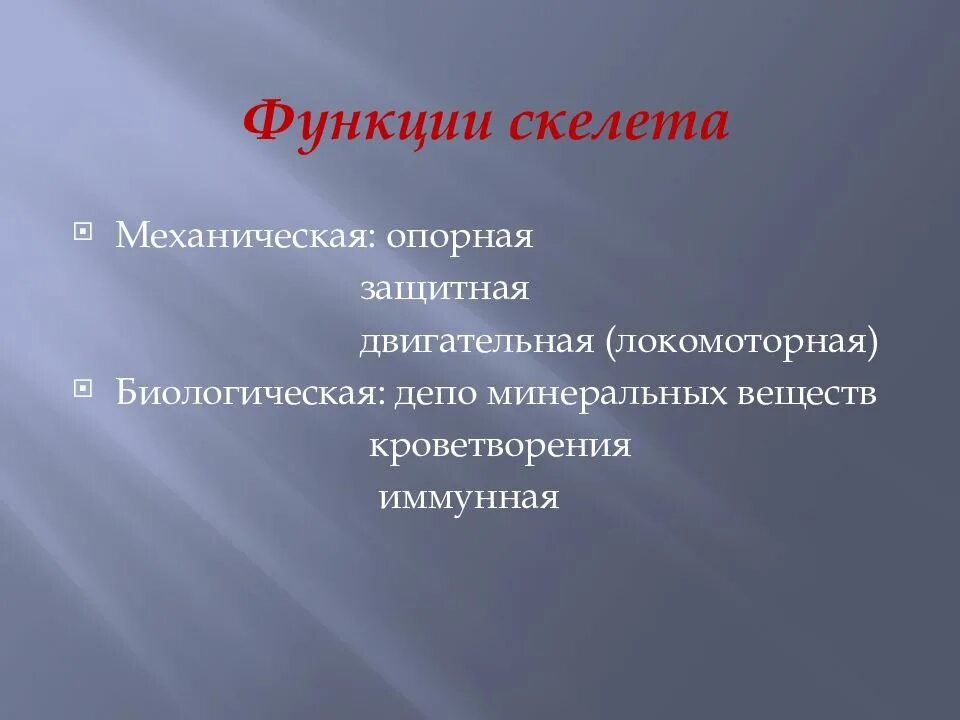 Функции скелета

Механическая: опорная
защитная
двигательная (локомоторная)

Биологическая: депо минеральных веществ
кроветворения
иммунная